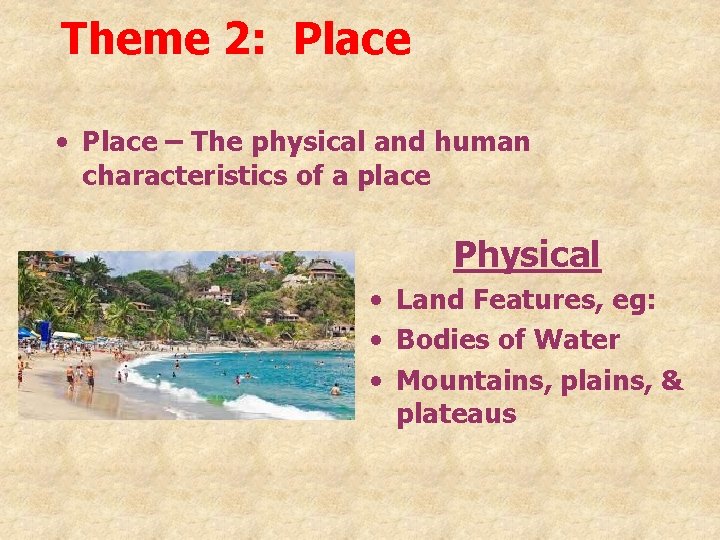 Theme 2: Place

• Place – The physical and human characteristics of a place

Physical

• Land Features, eg:
• Bodies of Water
• Mountains, plains, & plateaus